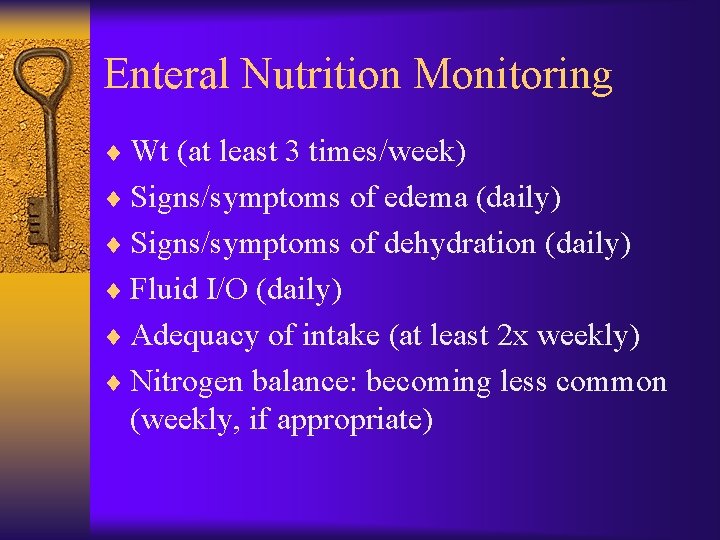 Enteral Nutrition Monitoring

♦ Wt (at least 3 times/week)
♦ Signs/symptoms of edema (daily)
♦ Signs/symptoms of dehydration (daily)
♦ Fluid I/O (daily)
♦ Adequacy of intake (at least 2x weekly)
♦ Nitrogen balance: becoming less common (weekly, if appropriate)